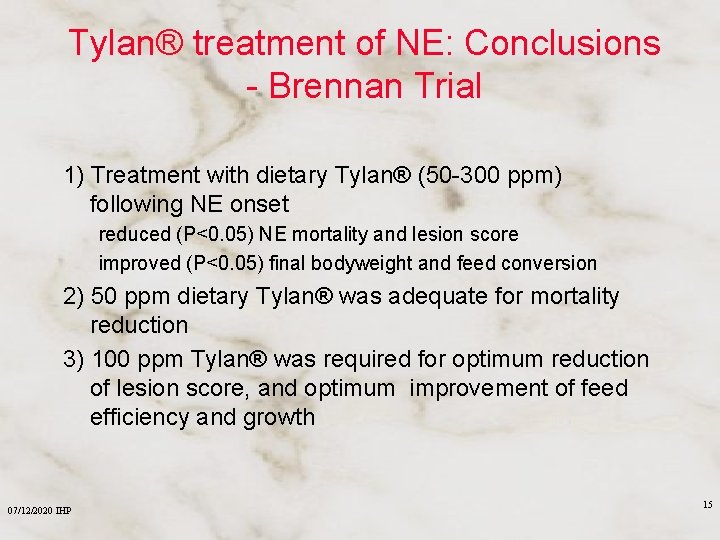 Tylan® treatment of NE: Conclusions - Brennan Trial

1) Treatment with dietary Tylan® (50-300 ppm) following NE onset

reduced (P<0.05) NE mortality and lesion score

improved (P<0.05) final bodyweight and feed conversion

2) 50 ppm dietary Tylan® was adequate for mortality reduction

3) 100 ppm Tylan® was required for optimum reduction of lesion score, and optimum improvement of feed efficiency and growth

07/12/2020 IHP

15